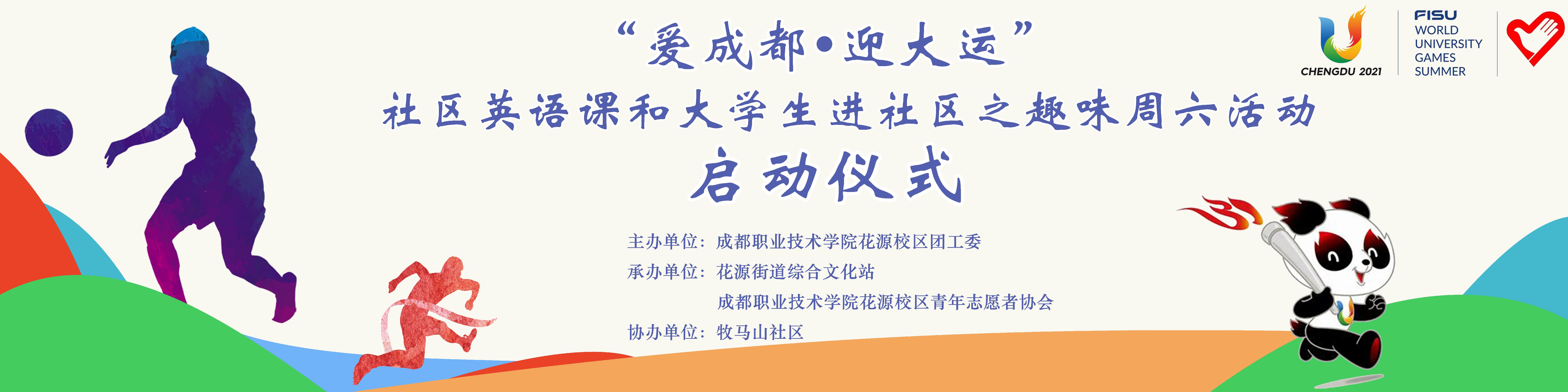 “爱成都•迎大运”
社区英语课和大学生进社区之趣味周六活动
启动仪式

CHENGDU 2021
FISU
WORLD UNIVERSITY GAMES SUMMER

主办单位：成都职业技术学院花源校区团工委
承办单位：花源街道综合文化站
成都职业技术学院花源校区青年志愿者协会
协办单位：牧马山社区